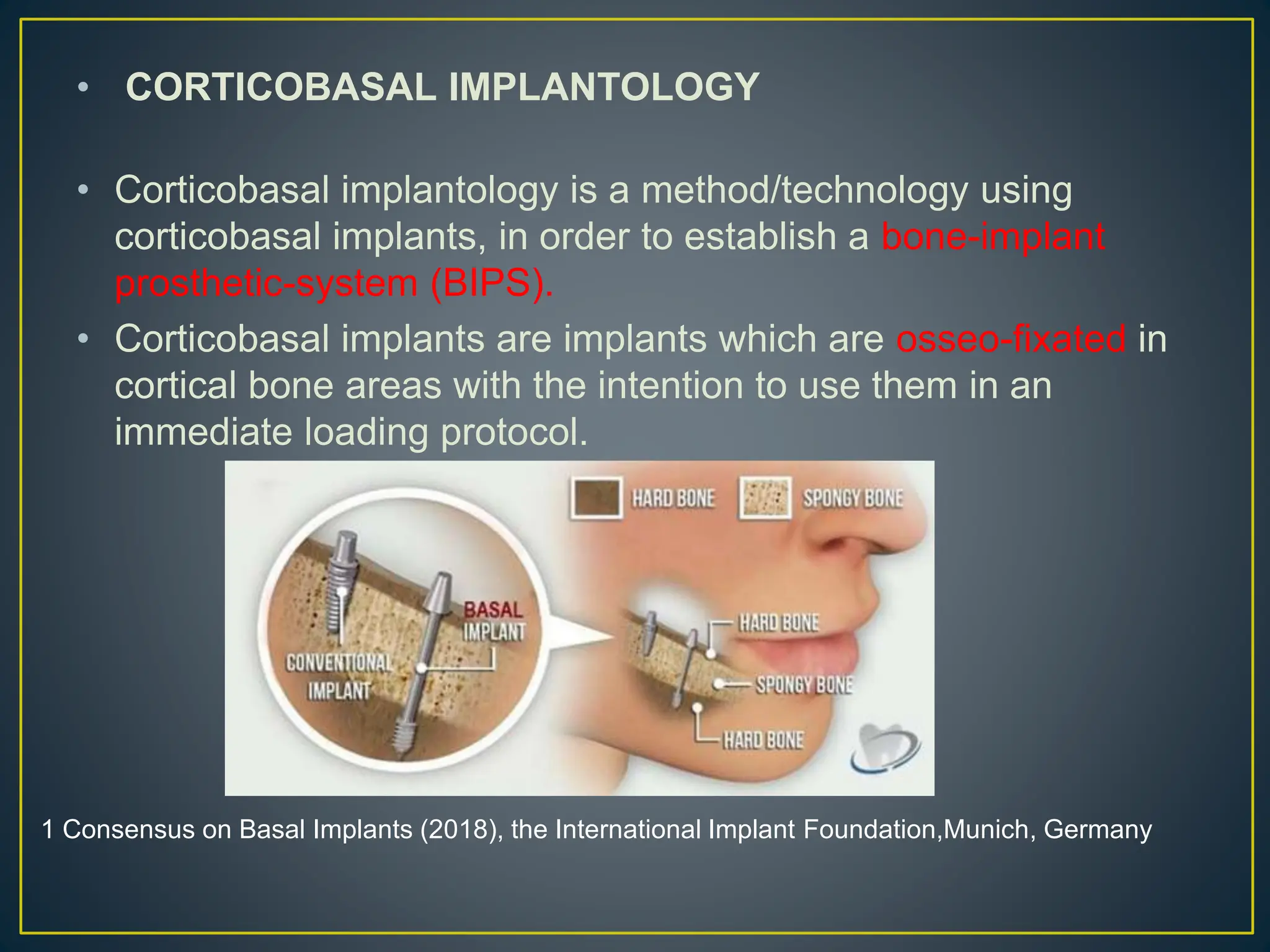 • CORTICOBASAL IMPLANTOLOGY

• Corticobasal implantology is a method/technology using corticobasal implants, in order to establish a bone-implant prosthetic-system (BIPS).

• Corticobasal implants are implants which are osseo-fixated in cortical bone areas with the intention to use them in an immediate loading protocol.

HARD BONE
SPONGY BONE
BASAL IMPLANT
CONVENTIONAL IMPLANT
HARD BONE
SPONGY BONE
HARD BONE

1 Consensus on Basal Implants (2018), the International Implant Foundation,Munich, Germany